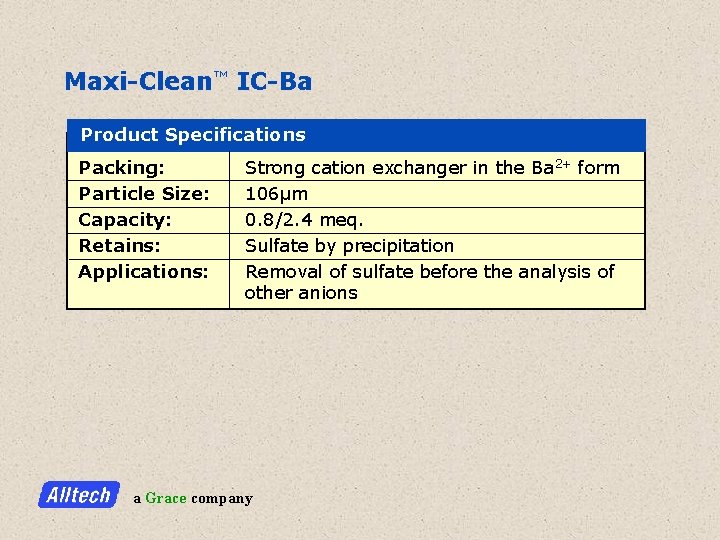 Maxi-Clean™ IC-Ba

| Product Specifications | |
|---|---|
| Packing: | Strong cation exchanger in the $Ba^{2+}$ form |
| Particle Size: | 106µm |
| Capacity: | 0.8/2.4 meq. |
| Retains: | Sulfate by precipitation |
| Applications: | Removal of sulfate before the analysis of other anions |

Alltech a Grace company